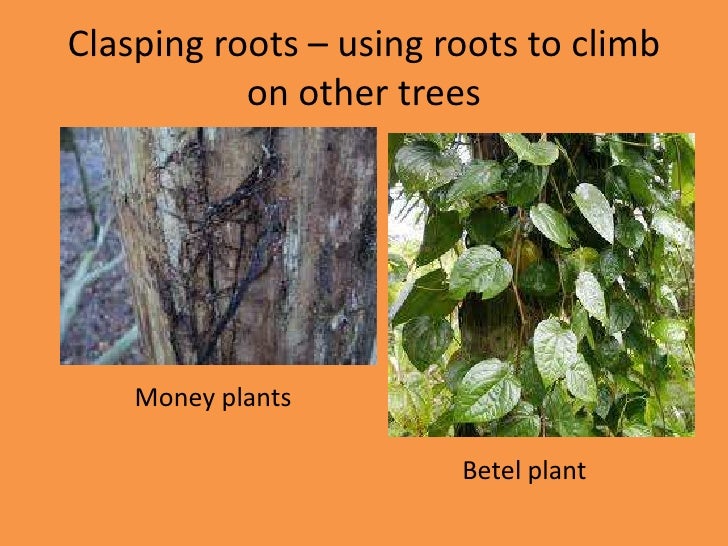 Clasping roots – using roots to climb on other trees

Money plants

Betel plant